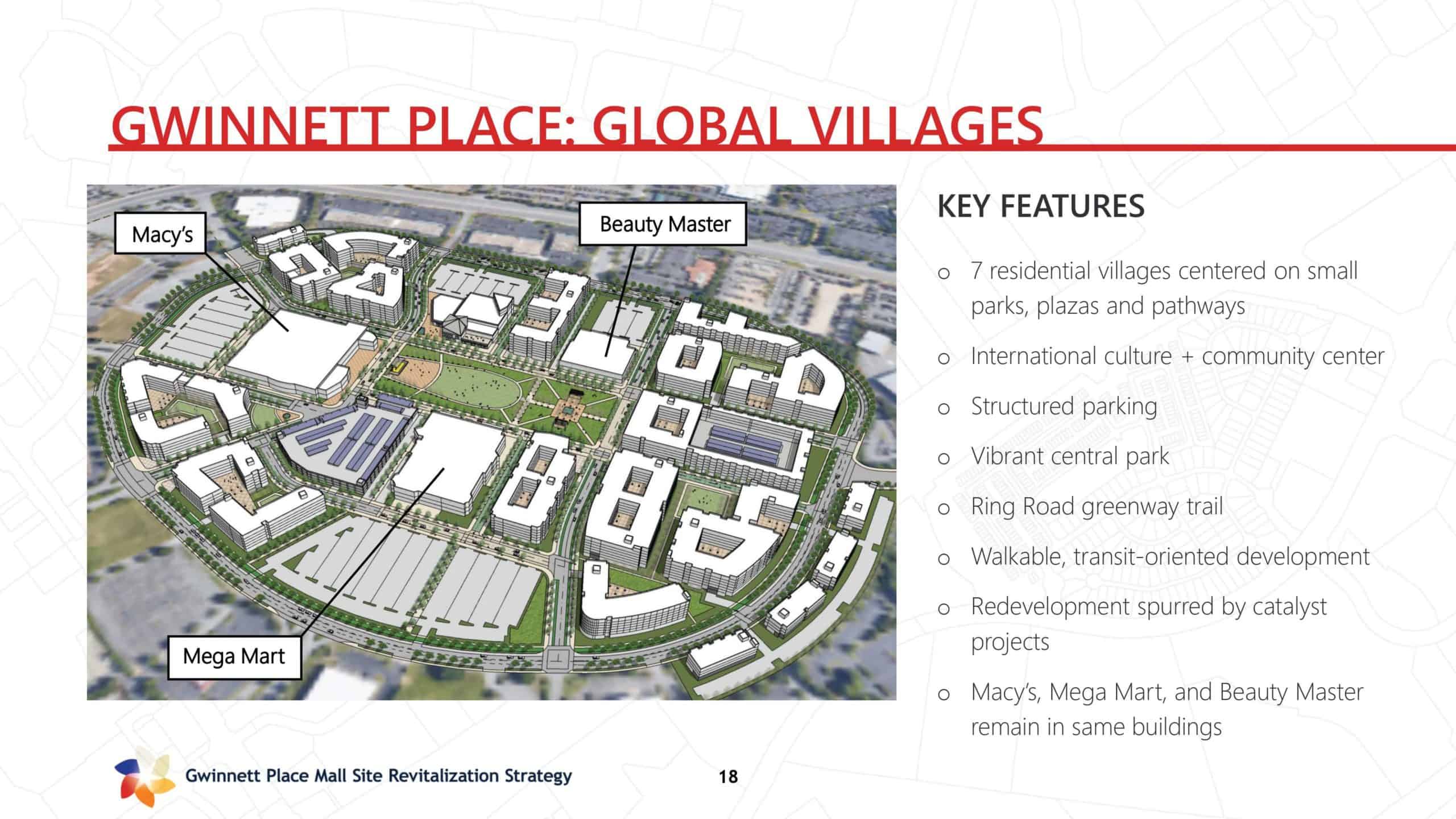 GWINNETT PLACE: GLOBAL VILLAGES

Macy's

Beauty Master

Mega Mart

KEY FEATURES

o 7 residential villages centered on small parks, plazas and pathways

o International culture + community center

o Structured parking

o Vibrant central park

o Ring Road greenway trail

o Walkable, transit-oriented development

o Redevelopment spurred by catalyst projects

o Macy's, Mega Mart, and Beauty Master remain in same buildings

Gwinnett Place Mall Site Revitalization Strategy

18